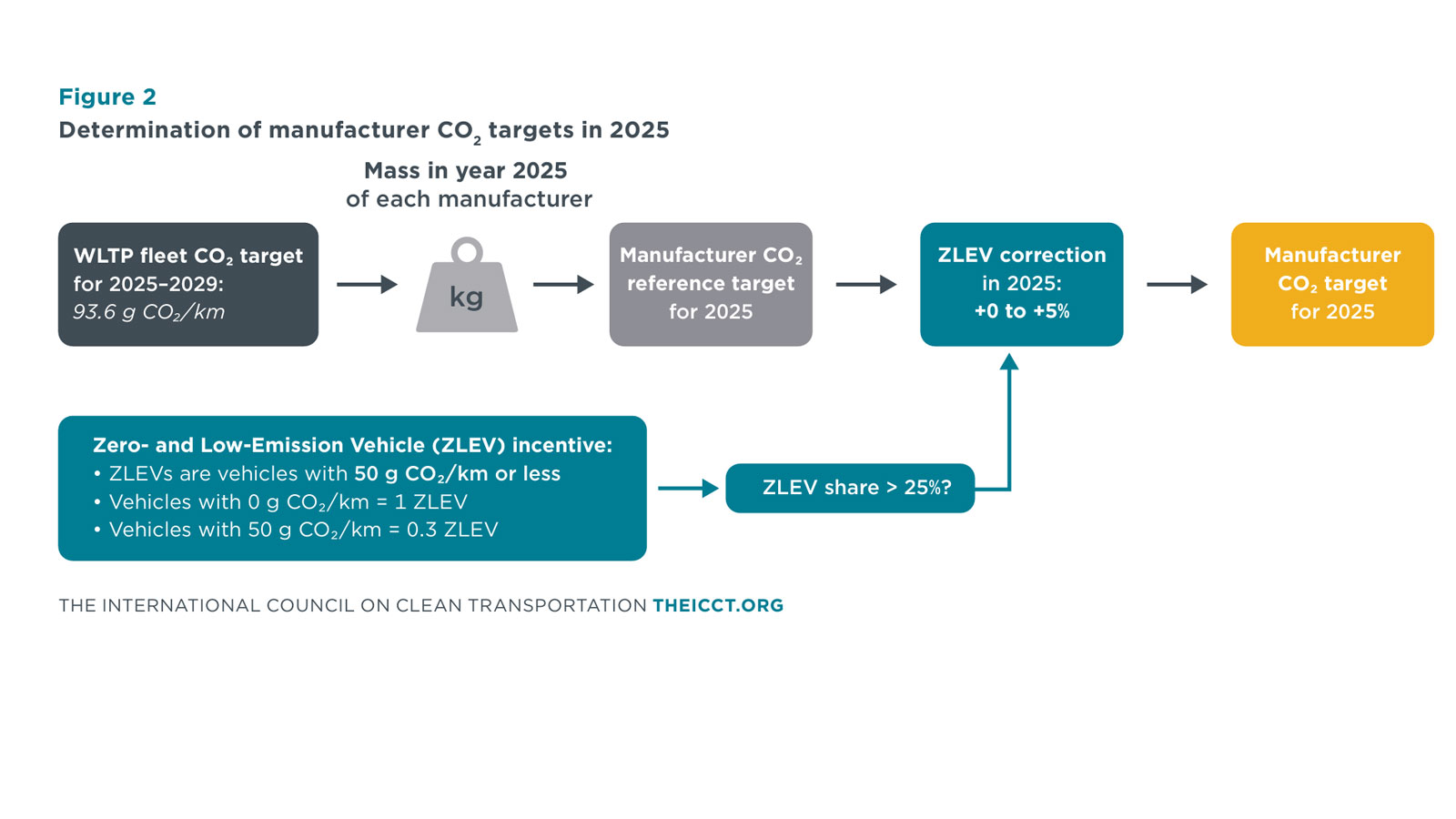 Figure 2
Determination of manufacturer $CO_2$ targets in 2025

Mass in year 2025 of each manufacturer

WLTP fleet $CO_2$ target for 2025–2029: 93.6 g $CO_2$/km

kg

Manufacturer $CO_2$ reference target for 2025

ZLEV correction in 2025: +0 to +5%

Manufacturer $CO_2$ target for 2025

Zero- and Low-Emission Vehicle (ZLEV) incentive:
• ZLEVs are vehicles with 50 g $CO_2$/km or less
• Vehicles with 0 g $CO_2$/km = 1 ZLEV
• Vehicles with 50 g $CO_2$/km = 0.3 ZLEV

ZLEV share > 25%?

THE INTERNATIONAL COUNCIL ON CLEAN TRANSPORTATION THEICCT.ORG